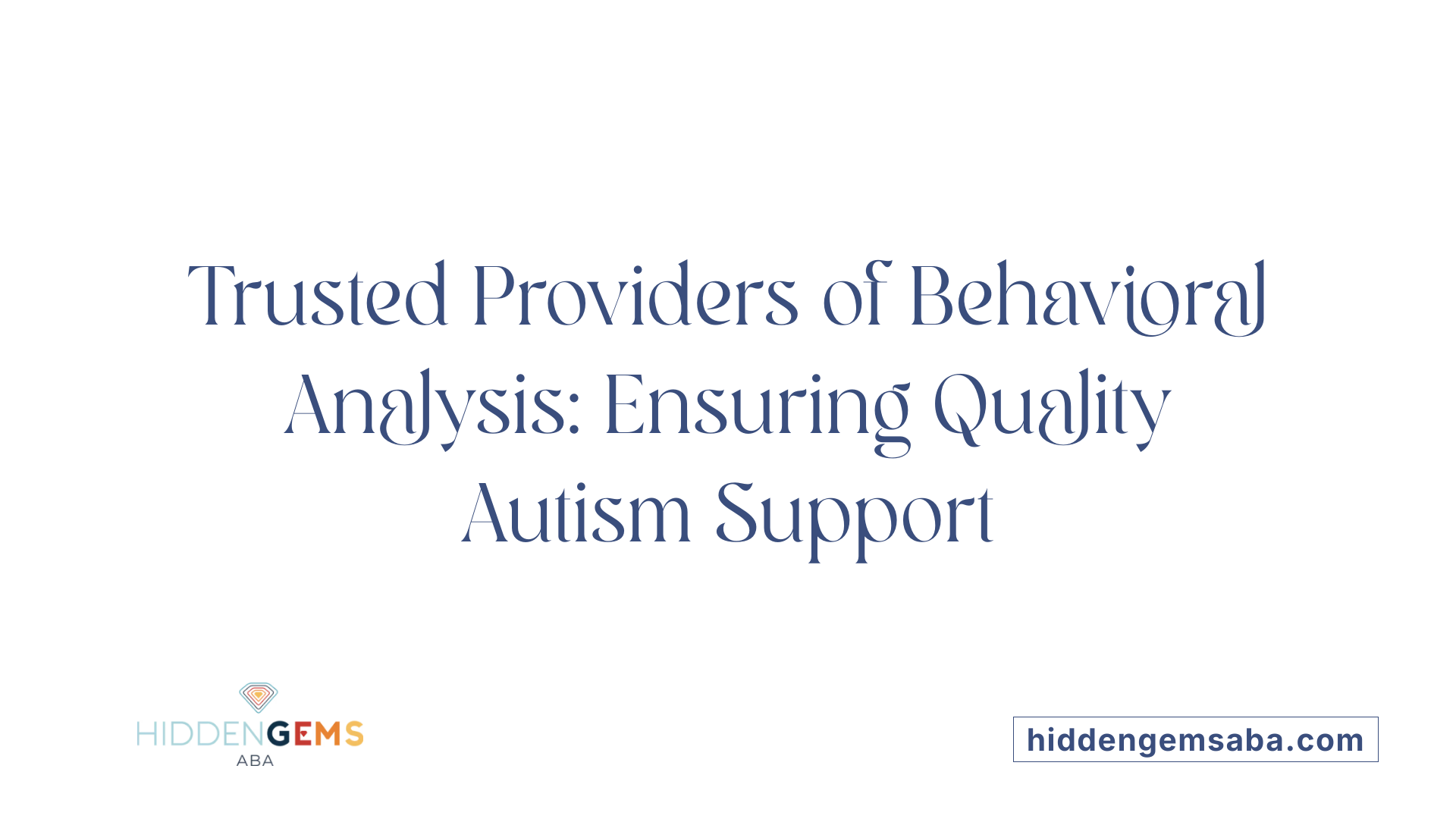 Trusted Providers of Behavioral Analysis: Ensuring Quality Autism Support

HIDDENGEMS
ABA

hiddengemsaba.com